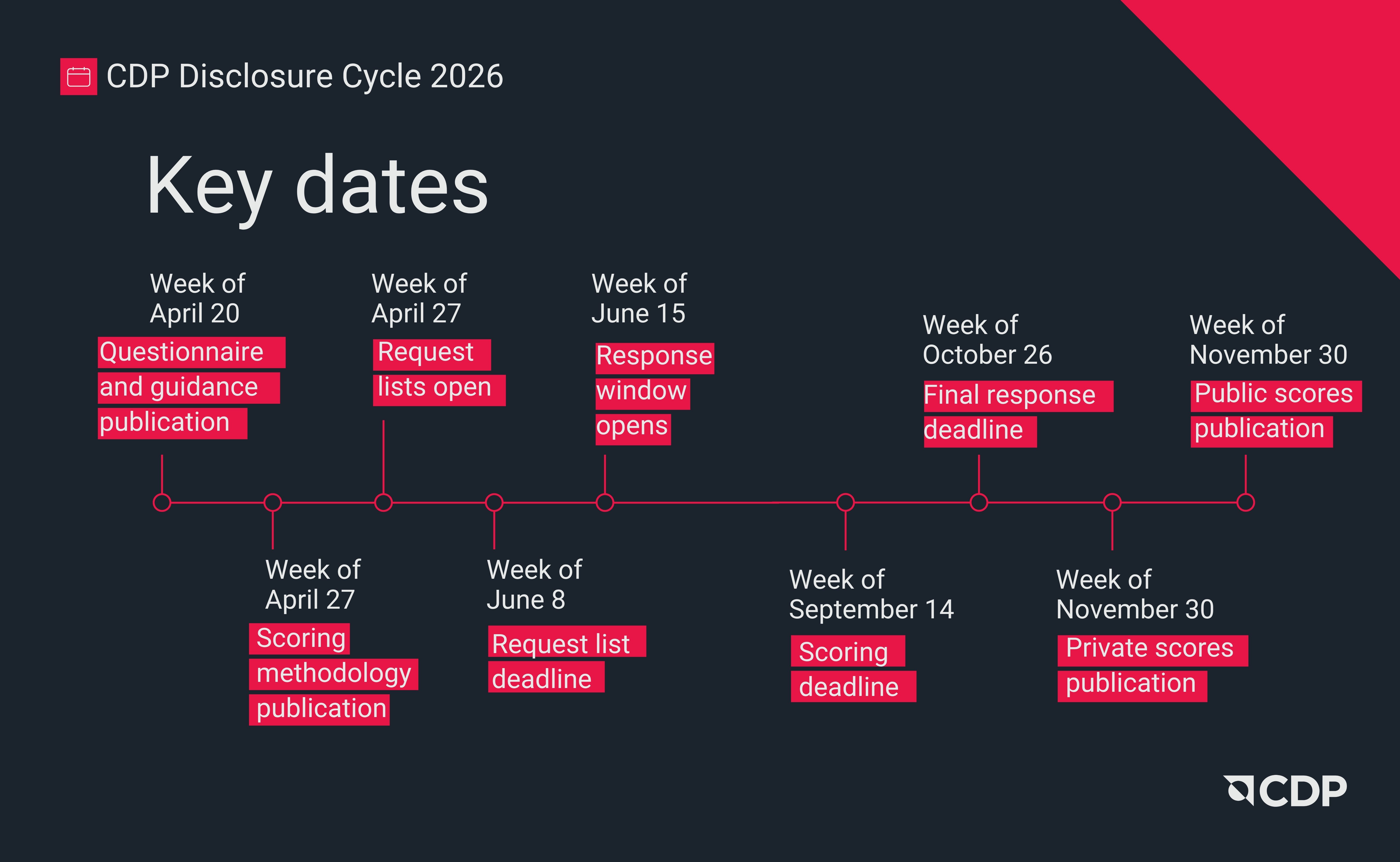 CDP Disclosure Cycle 2026

Key dates

Week of April 20
Questionnaire and guidance publication

Week of April 27
Scoring methodology publication

Week of April 27
Request lists open

Week of June 8
Request list deadline

Week of June 15
Response window opens

Week of September 14
Scoring deadline

Week of October 26
Final response deadline

Week of November 30
Private scores publication

Week of November 30
Public scores publication

CDP